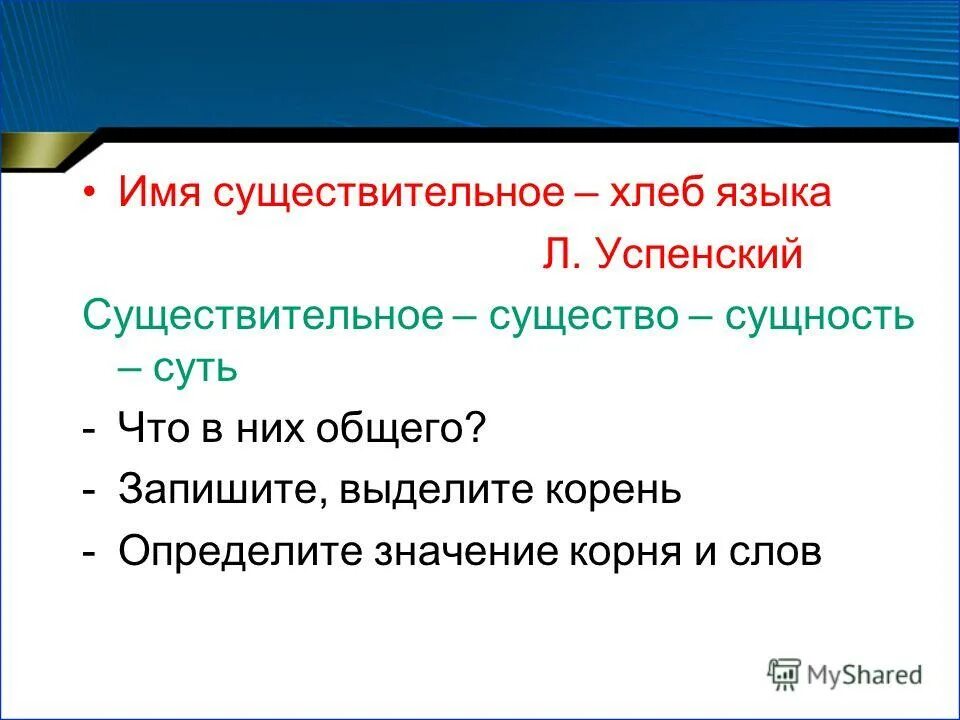 • Имя существительное – хлеб языка

Л. Успенский

Существительное – существо – сущность – суть

- Что в них общего?
- Запишите, выделите корень
- Определите значение корня и слов

MyShared